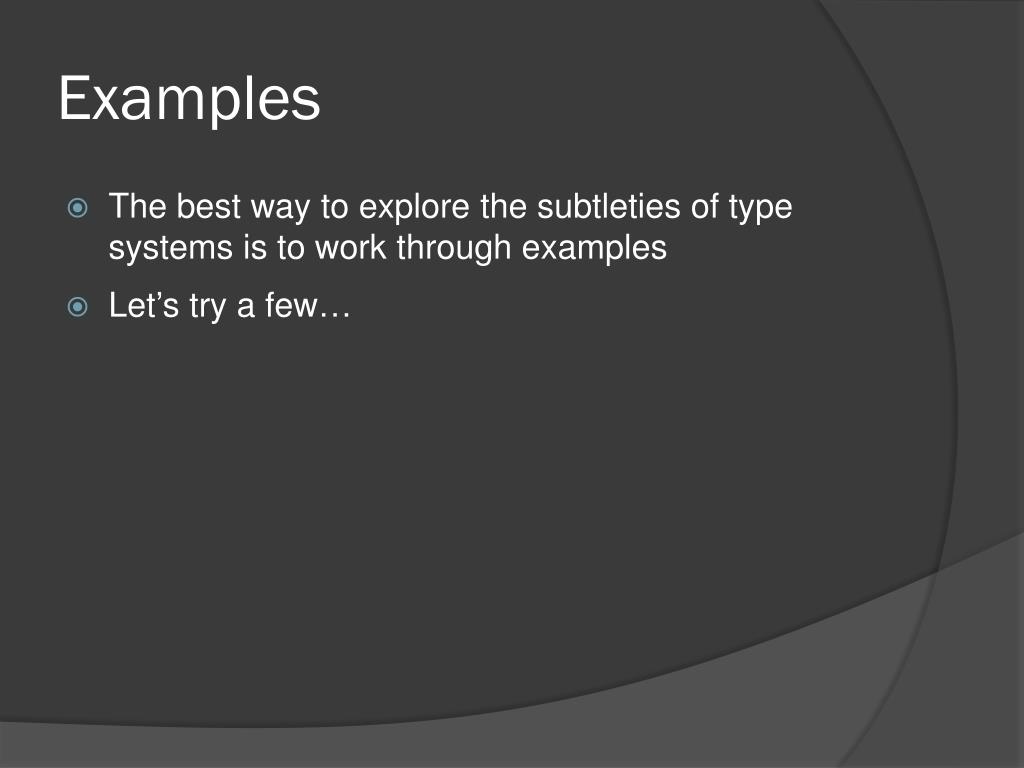 Examples

The best way to explore the subtleties of type systems is to work through examples

Let’s try a few…